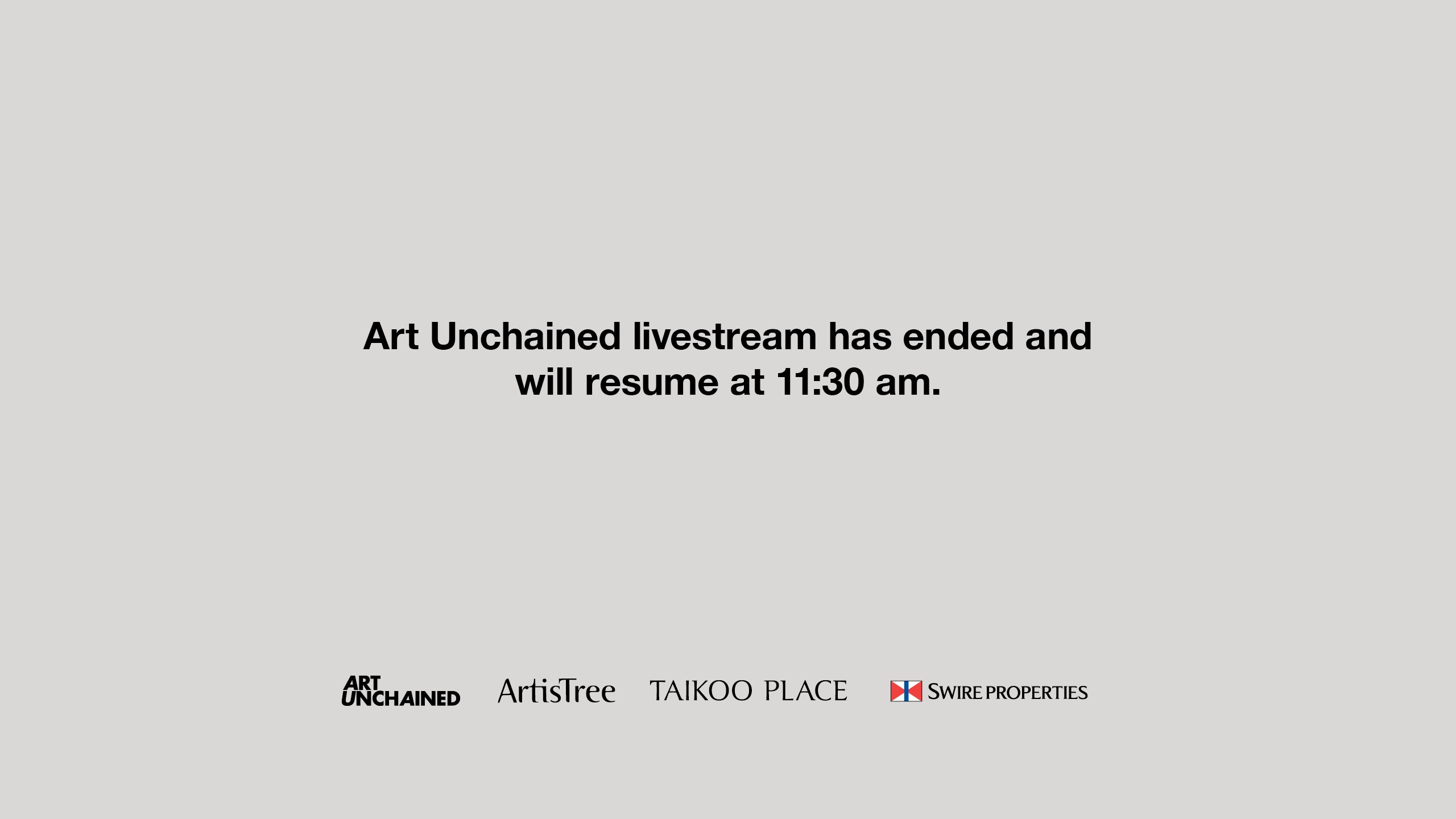 Art Unchained livestream has ended and will resume at 11:30 am.

ART UNCHAINED ArtisTree TAIKOO PLACE SWIRE PROPERTIES